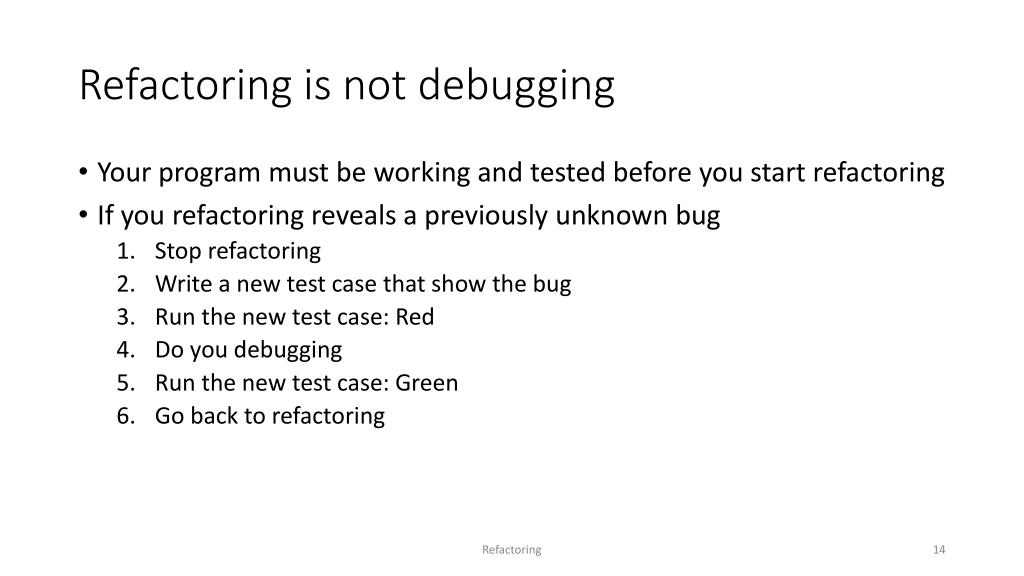 Refactoring is not debugging

• Your program must be working and tested before you start refactoring
• If you refactoring reveals a previously unknown bug
1. Stop refactoring
2. Write a new test case that show the bug
3. Run the new test case: Red
4. Do you debugging
5. Run the new test case: Green
6. Go back to refactoring

Refactoring

14